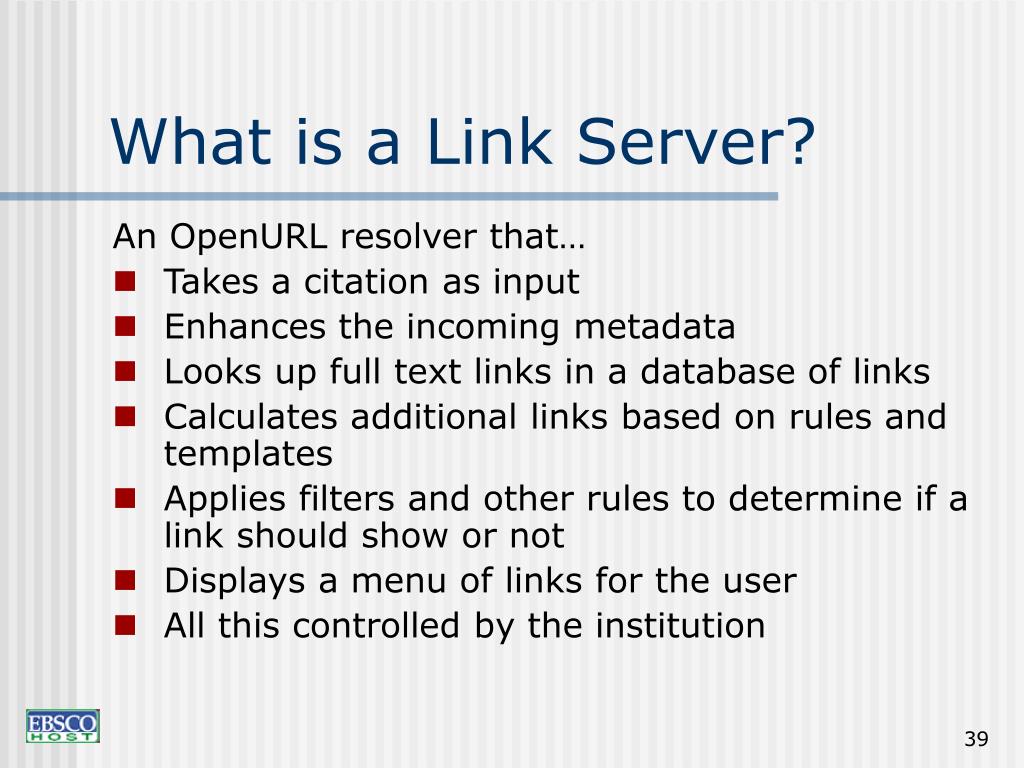 What is a Link Server?

An OpenURL resolver that…

- Takes a citation as input
- Enhances the incoming metadata
- Looks up full text links in a database of links
- Calculates additional links based on rules and templates
- Applies filters and other rules to determine if a link should show or not
- Displays a menu of links for the user
- All this controlled by the institution

EBSCO HOST

39